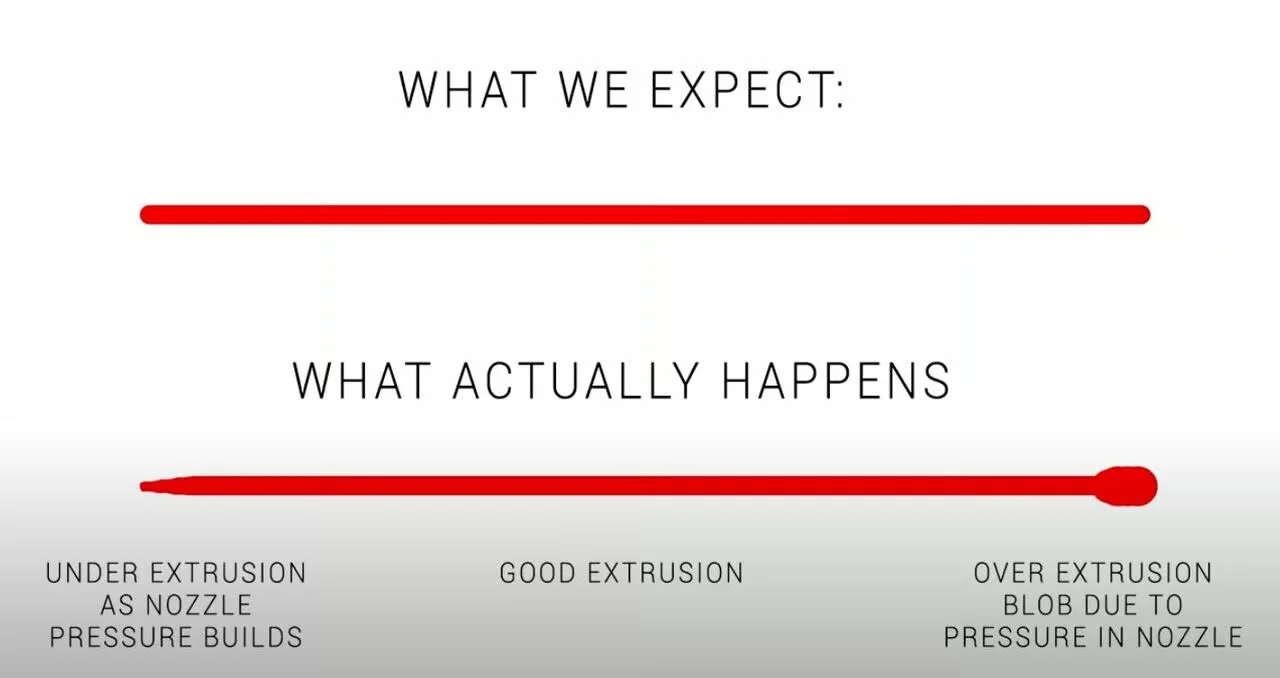 WHAT WE EXPECT:

WHAT ACTUALLY HAPPENS

UNDER EXTRUSION AS NOZZLE PRESSURE BUILDS

GOOD EXTRUSION

OVER EXTRUSION BLOB DUE TO PRESSURE IN NOZZLE